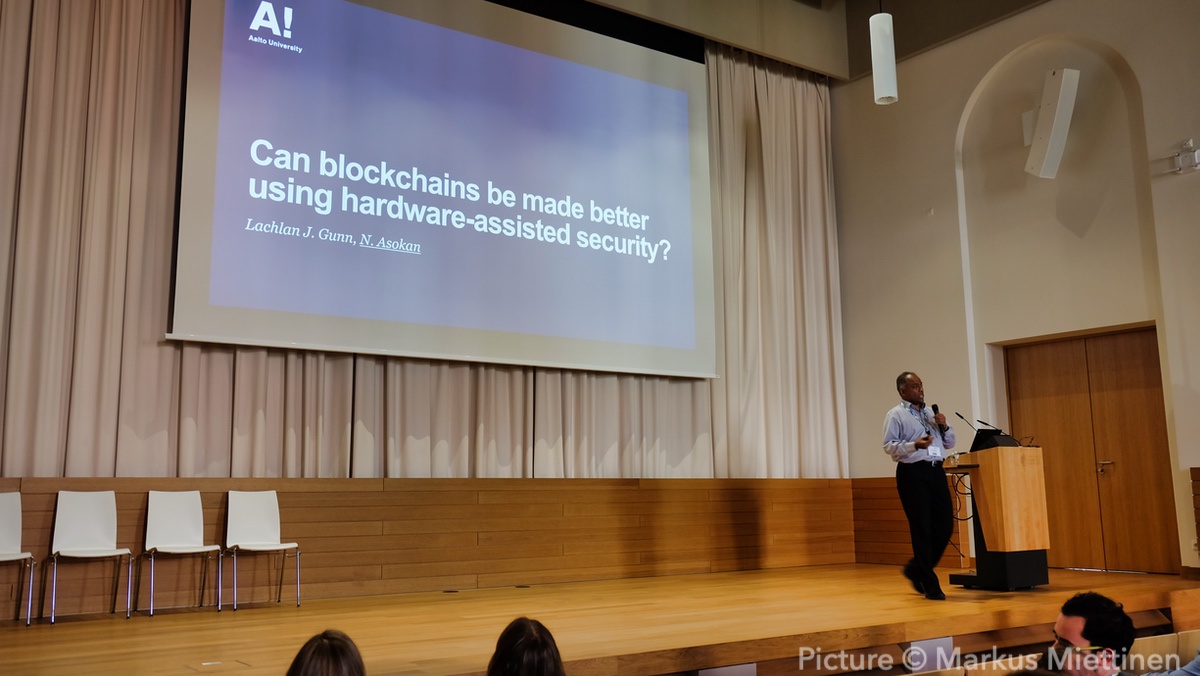 A!
Aalto University

Can blockchains be made better using hardware-assisted security?

Lachlan J. Gunn, N. Asokan

Picture © Markus Miettinen